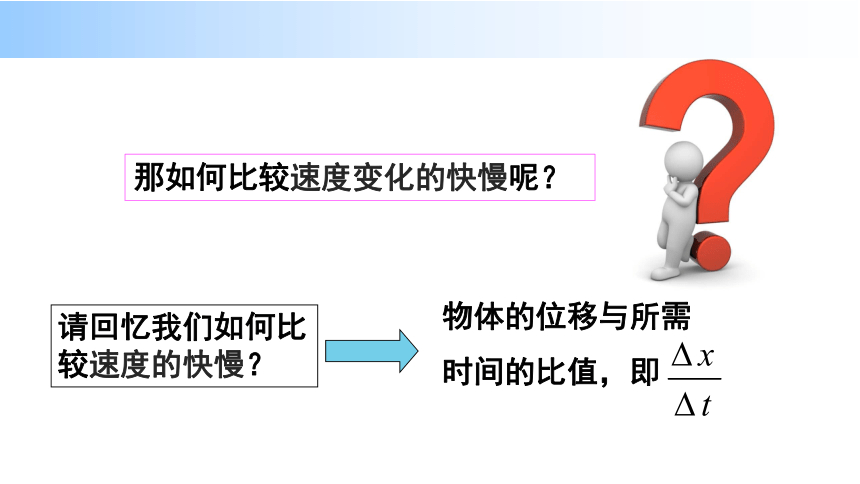 那如何比较速度变化的快慢呢？

请回忆我们如何比较速度的快慢？

物体的位移与所需时间的比值，即 $\frac{\Delta x}{\Delta t}$